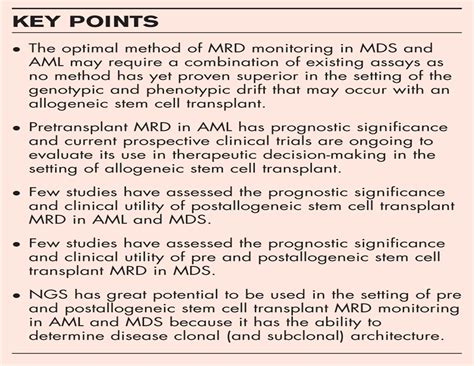 KEY POINTS

• The optimal method of MRD monitoring in MDS and AML may require a combination of existing assays as no method has yet proven superior in the setting of the genotypic and phenotypic drift that may occur with an allogeneic stem cell transplant.

• Pretransplant MRD in AML has prognostic significance and current prospective clinical trials are ongoing to evaluate its use in therapeutic decision-making in the setting of allogeneic stem cell transplant.

• Few studies have assessed the prognostic significance and clinical utility of postallogeneic stem cell transplant MRD in AML and MDS.

• Few studies have assessed the prognostic significance and clinical utility of pre and postallogeneic stem cell transplant MRD in MDS.

• NGS has great potential to be used in the setting of pre and postallogeneic stem cell transplant MRD monitoring in AML and MDS because it has the ability to determine disease clonal (and subclonal) architecture.